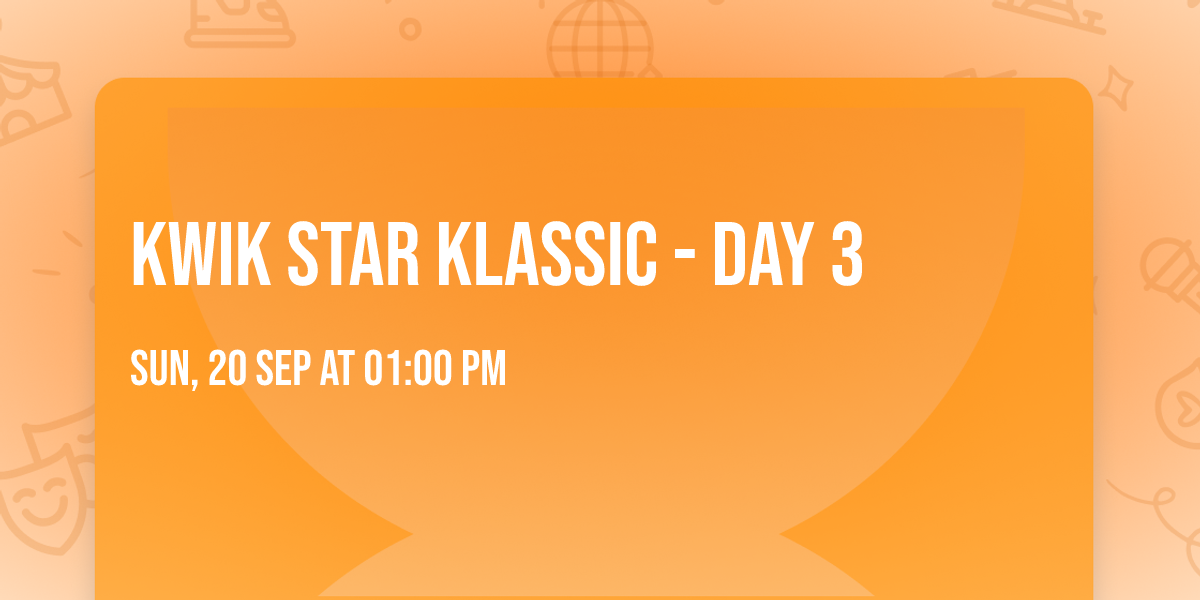 KWIK STAR KLASSIC - DAY 3

SUN, 20 SEP AT 01:00 PM